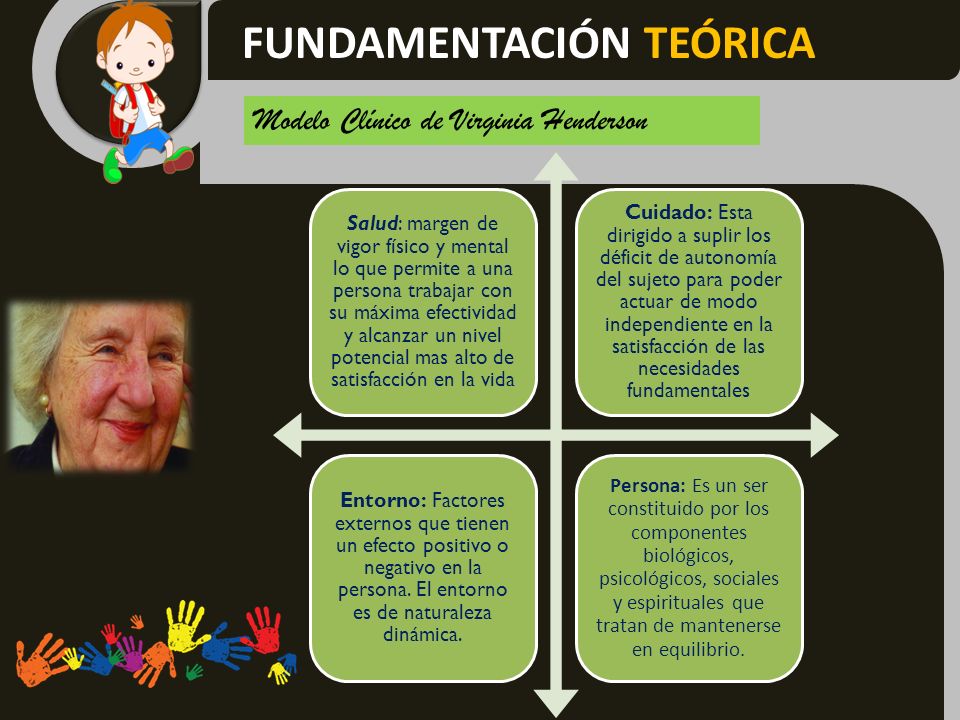 FUNDAMENTACIÓN TEÓRICA

Modelo Clínico de Virginia Henderson

Salud: margen de vigor físico y mental lo que permite a una persona trabajar con su máxima efectividad y alcanzar un nivel potencial mas alto de satisfacción en la vida

Cuidado: Esta dirigido a suplir los déficit de autonomía del sujeto para poder actuar de modo independiente en la satisfacción de las necesidades fundamentales

Entorno: Factores externos que tienen un efecto positivo o negativo en la persona. El entorno es de naturaleza dinámica.

Persona: Es un ser constituido por los componentes biológicos, psicológicos, sociales y espirituales que tratan de mantenerse en equilibrio.